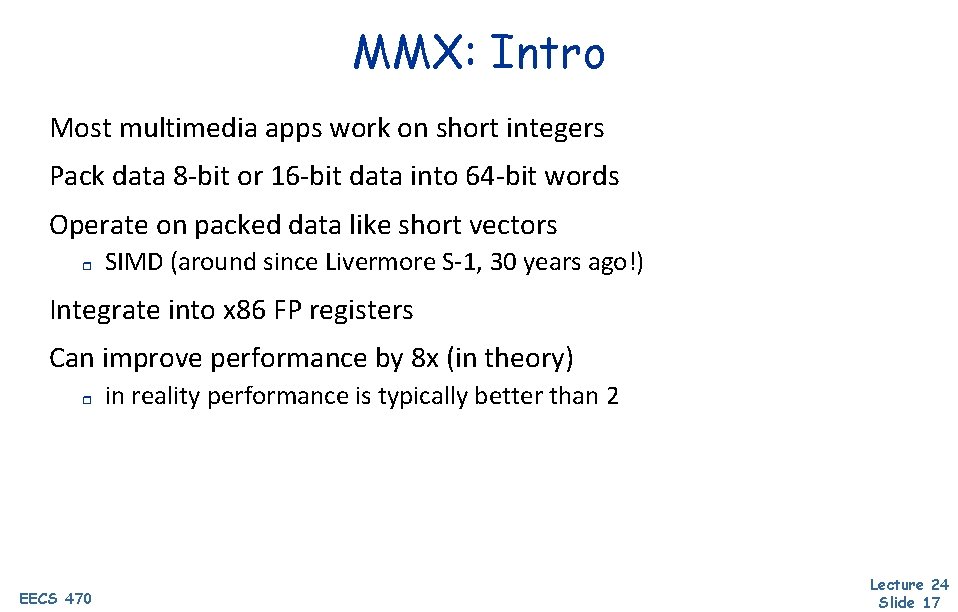 MMX: Intro

Most multimedia apps work on short integers

Pack data 8-bit or 16-bit data into 64-bit words

Operate on packed data like short vectors

SIMD (around since Livermore S-1, 30 years ago!)

Integrate into x86 FP registers

Can improve performance by 8x (in theory)

in reality performance is typically better than 2

EECS 470

Lecture 24
Slide 17